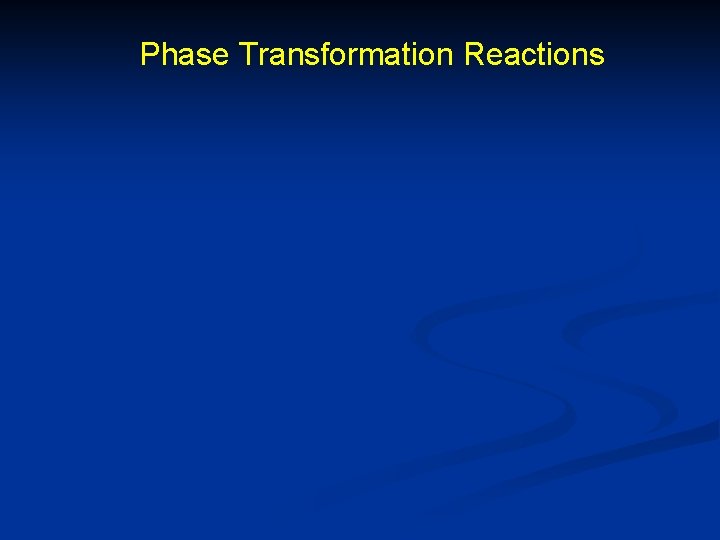 Phase Transformation Reactions